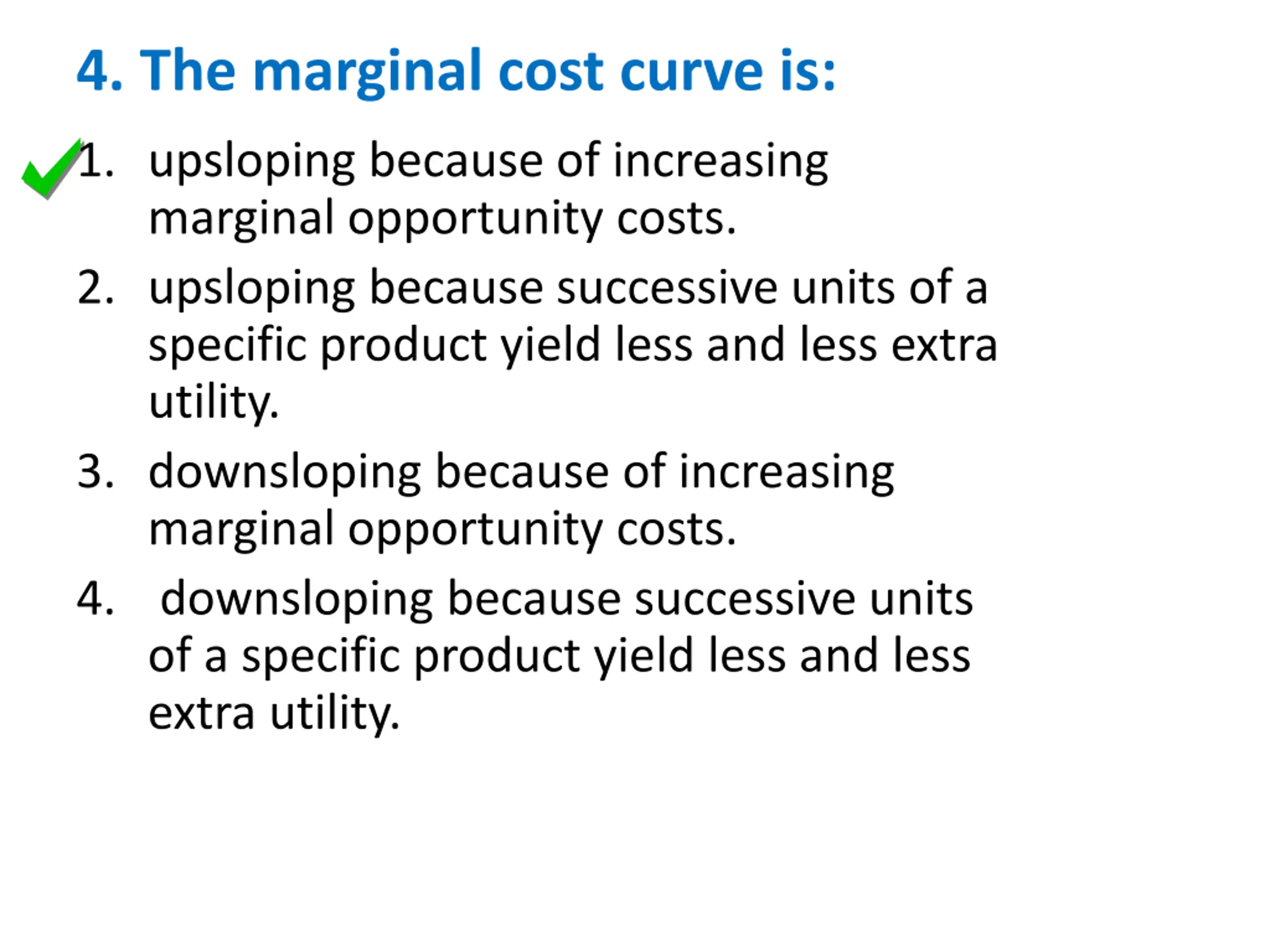 4. The marginal cost curve is:

1. upsloping because of increasing marginal opportunity costs.

2. upsloping because successive units of a specific product yield less and less extra utility.

3. downsloping because of increasing marginal opportunity costs.

4. downsloping because successive units of a specific product yield less and less extra utility.